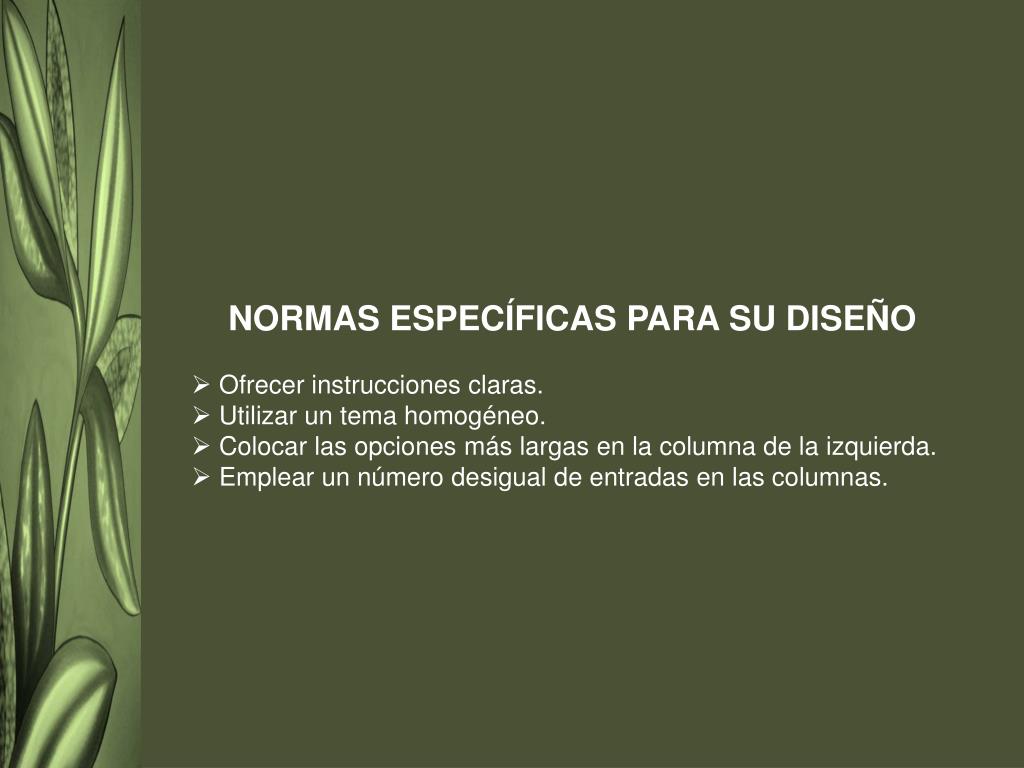 NORMAS ESPECÍFICAS PARA SU DISEÑO

➢ Ofrecer instrucciones claras.
➢ Utilizar un tema homogéneo.
➢ Colocar las opciones más largas en la columna de la izquierda.
➢ Emplear un número desigual de entradas en las columnas.